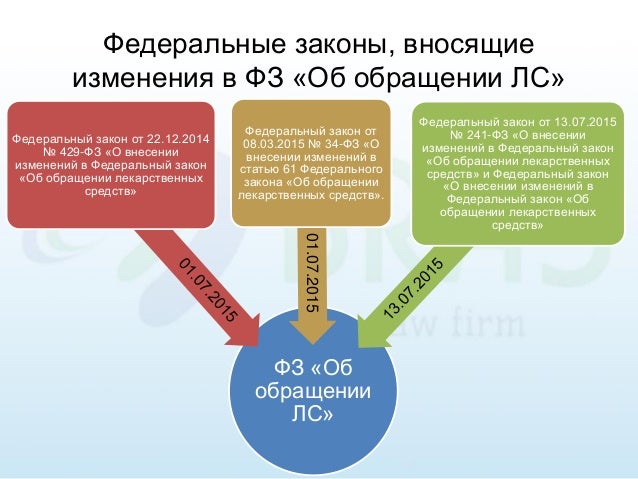 Федеральные законы, вносящие изменения в ФЗ «Об обращении ЛС»

Федеральный закон от 22.12.2014 № 429-ФЗ «О внесении изменений в Федеральный закон «Об обращении лекарственных средств»

Федеральный закон от 08.03.2015 № 34-ФЗ «О внесении изменений в статью 61 Федерального закона «Об обращении лекарственных средств».

Федеральный закон от 13.07.2015 № 241-ФЗ «О внесении изменений в Федеральный закон «Об обращении лекарственных средств» и Федеральный закон «О внесении изменений в Федеральный закон «Об обращении лекарственных средств»

01.07.2015

01.07.2015

13.07.2015

law firm

ФЗ «Об обращении ЛС»